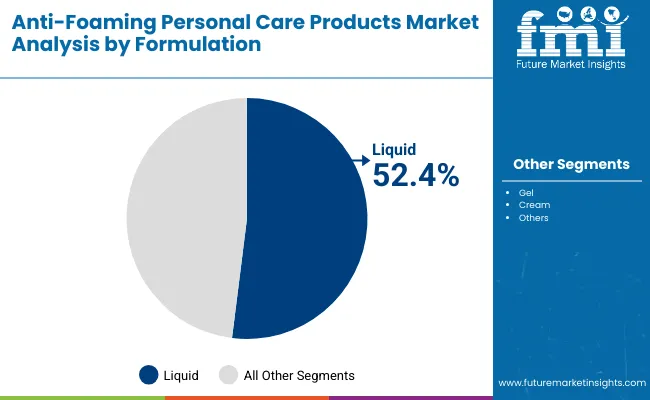 Anti-Foaming Personal Care Products Market Analysis by Formulation

fmi
Future Market Insights

Liquid
52.4%

Other Segments
- Gel
- Cream
- Others

Liquid All Other Segments

www.futuremarketinsights.com